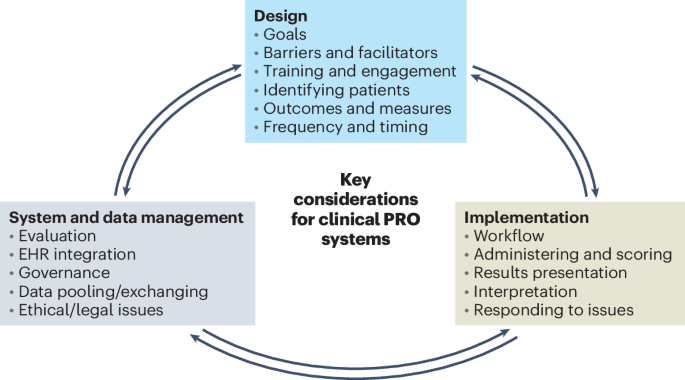 Design
• Goals
• Barriers and facilitators
• Training and engagement
• Identifying patients
• Outcomes and measures
• Frequency and timing

Key considerations for clinical PRO systems

System and data management
• Evaluation
• EHR integration
• Governance
• Data pooling/exchanging
• Ethical/legal issues

Implementation
• Workflow
• Administering and scoring
• Results presentation
• Interpretation
• Responding to issues